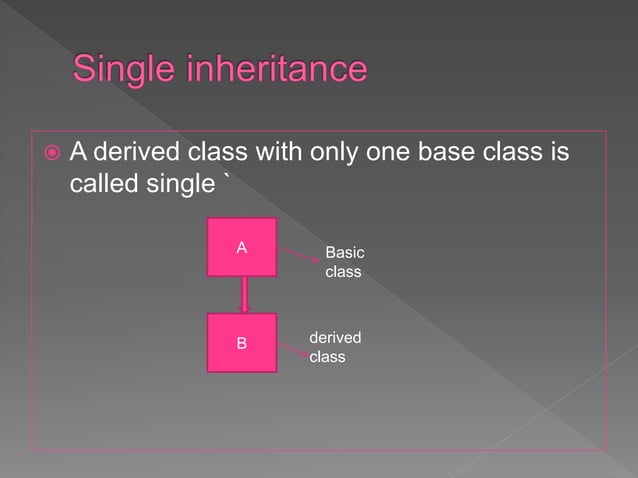 Single inheritance

A derived class with only one base class is called single `

A

Basic class

B

derived class